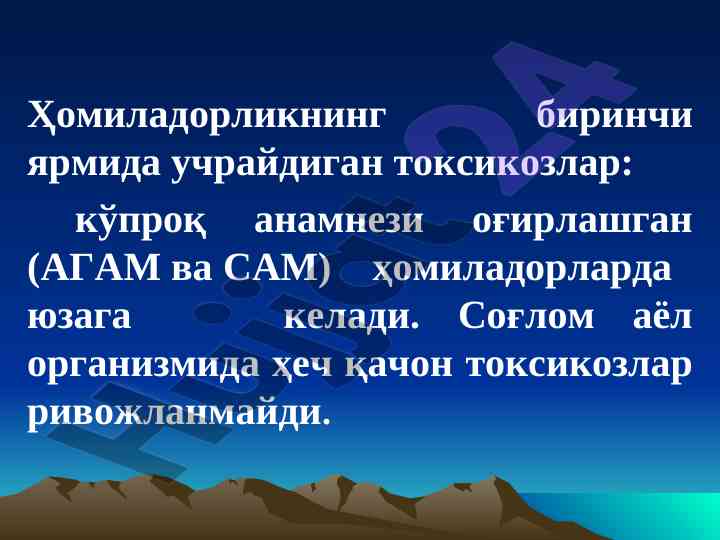 Ҳомиладорликнинг биринчи ярмида учрайдиган токсикозлар:

кўпроқ анамнези оғирлашган (АГАМ ва САМ) ҳомиладорларда юзага келади. Соғлом аёл организмида ҳеч қачон токсикозлар ривожланмайди.

Hujjat24